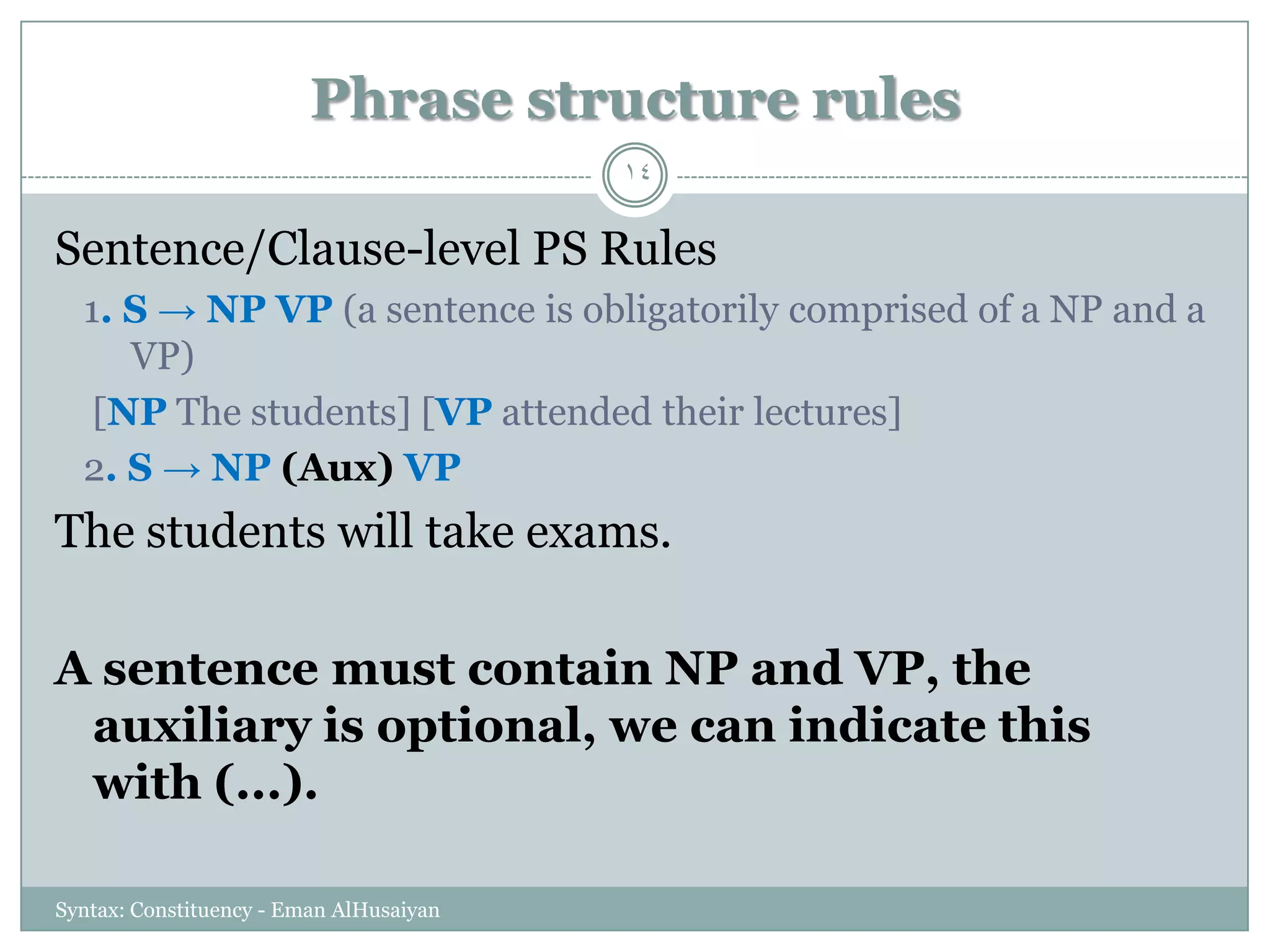 Phrase structure rules

١٤

Sentence/Clause-level PS Rules

1. S → NP VP (a sentence is obligatorily comprised of a NP and a VP)

[NP The students] [VP attended their lectures]

2. S → NP (Aux) VP

The students will take exams.

A sentence must contain NP and VP, the auxiliary is optional, we can indicate this with (…).

Syntax: Constituency - Eman AlHusaiyan